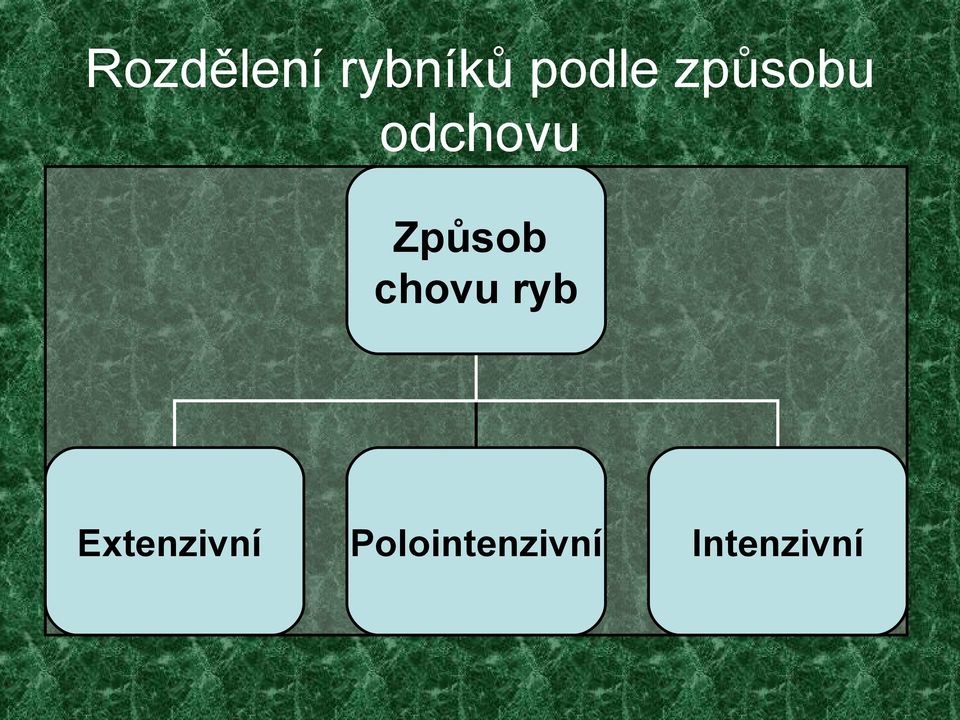 Rozdělení rybníků podle způsobu odchovu

Způsob chovu ryb

Extenzivní

Polointenzivní

Intenzivní